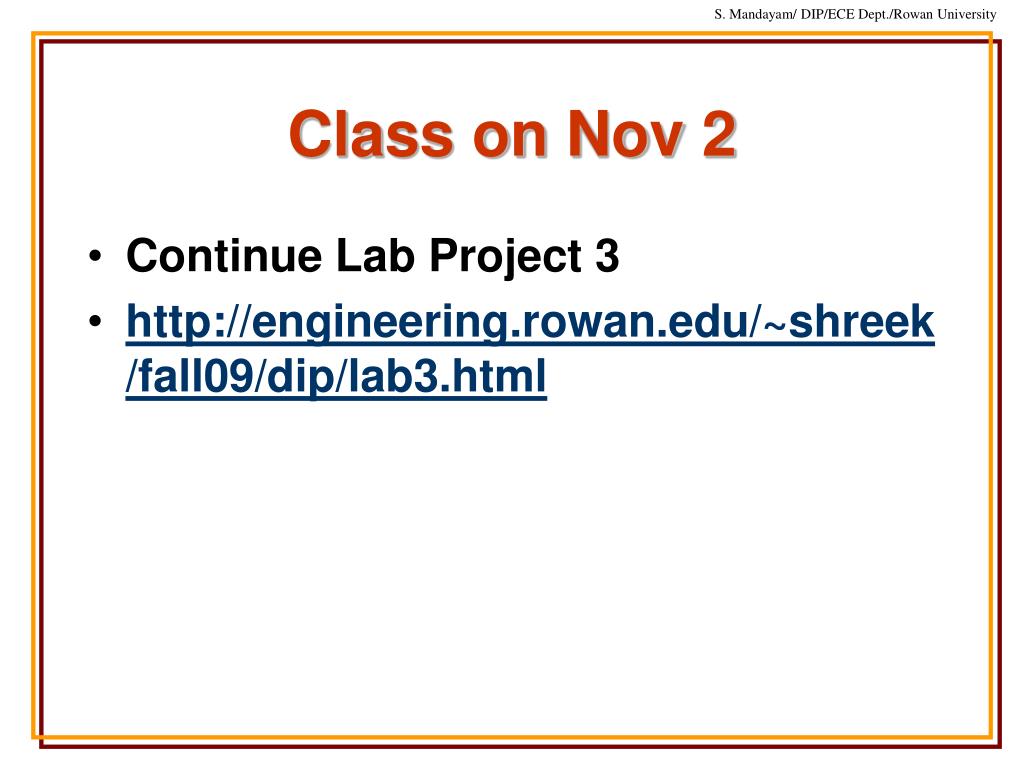 S. Mandayam/ DIP/ECE Dept./Rowan University

Class on Nov 2

• Continue Lab Project 3
• http://engineering.rowan.edu/~shreek/fall09/dip/lab3.html